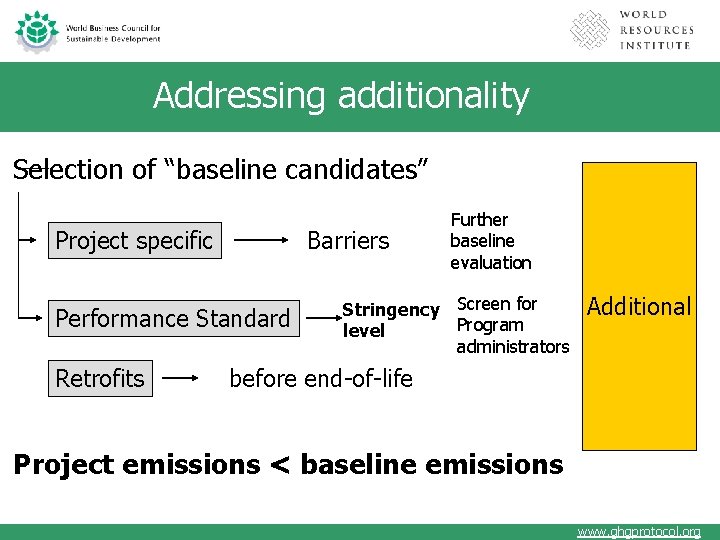 World Business Council for Sustainable Development

WORLD RESOURCES INSTITUTE

Addressing additionality

Selection of “baseline candidates”

Project specific

Barriers

Further baseline evaluation

Performance Standard

Stringency level

Screen for Program administrators

Retrofits

before end-of-life

Additional

Project emissions < baseline emissions

www.ghgprotocol.org